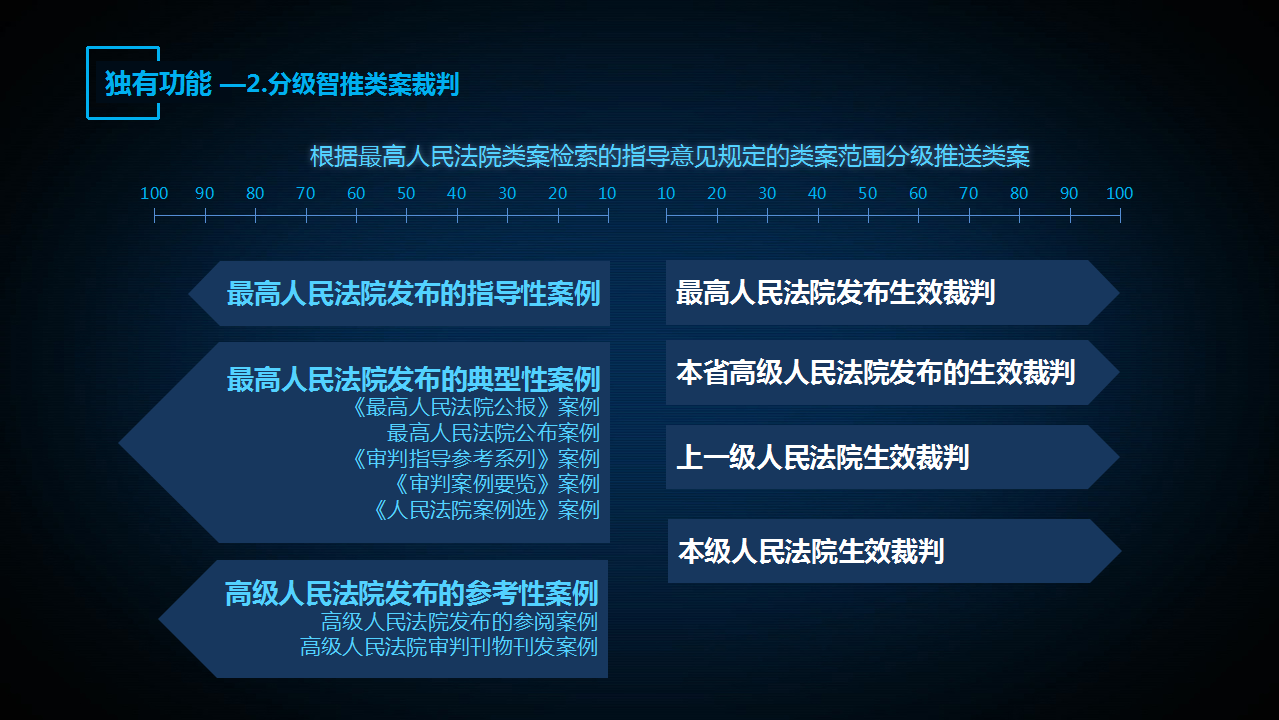 独有功能 —2.分级智推类案裁判

根据最高人民法院类案检索的指导意见规定的类案范围分级推送类案

100 90 80 70 60 50 40 30 20 10

10 20 30 40 50 60 70 80 90 100

最高人民法院发布的指导性案例

最高人民法院发布的典型性案例
《最高人民法院公报》案例
最高人民法院公布案例
《审判指导参考系列》案例
《审判案例要览》案例
《人民法院案例选》案例

高级人民法院发布的参考性案例
高级人民法院发布的参阅案例
高级人民法院审判刊物刊发案例

最高人民法院发布生效裁判

本省高级人民法院发布的生效裁判

上一级人民法院生效裁判

本级人民法院生效裁判